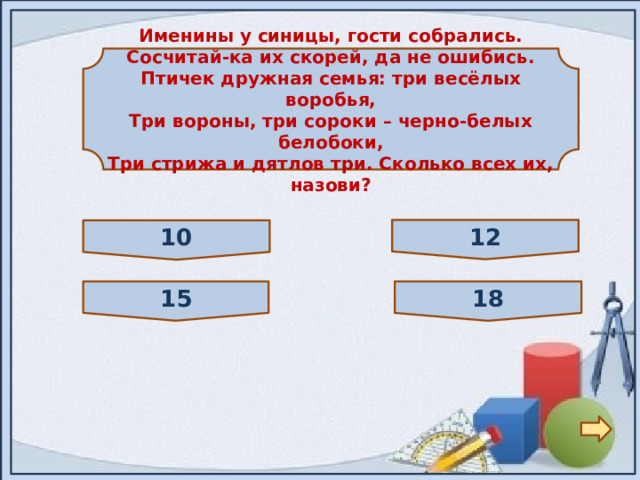 Именины у синицы, гости собрались.
Сосчитай-ка их скорей, да не ошибись.
Птичек дружная семья: три весёлых воробья,
Три вороны, три сороки – черно-белых белобоки,
Три стрижа и дятлов три. Сколько всех их, назови?

10

12

15

18